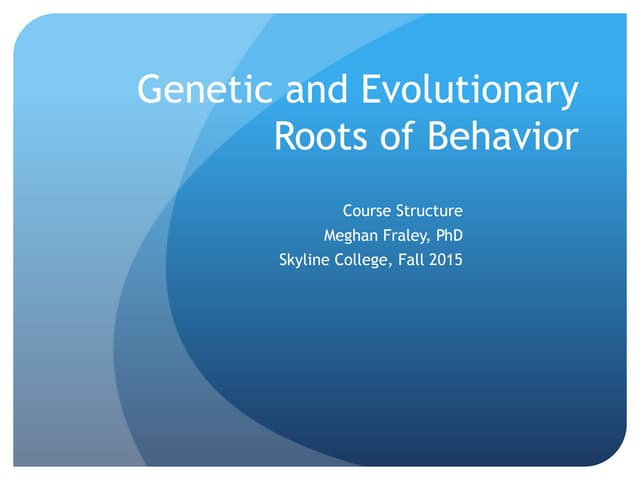 Genetic and Evolutionary Roots of Behavior

Course Structure
Meghan Fraley, PhD
Skyline College, Fall 2015